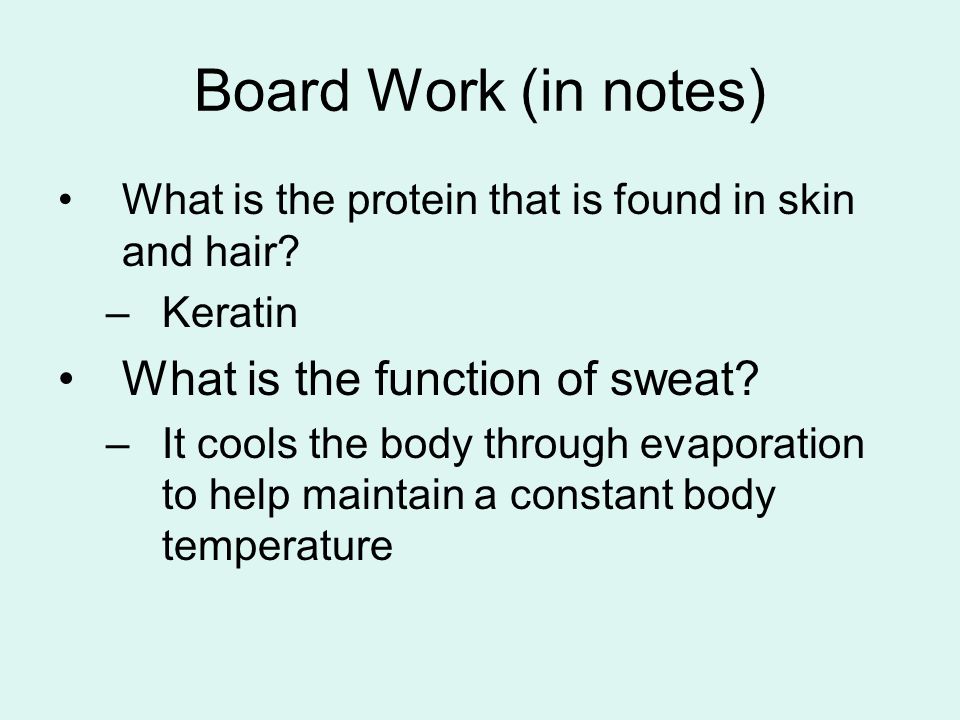 Board Work (in notes)

• What is the protein that is found in skin and hair?
– Keratin

• What is the function of sweat?
– It cools the body through evaporation to help maintain a constant body temperature